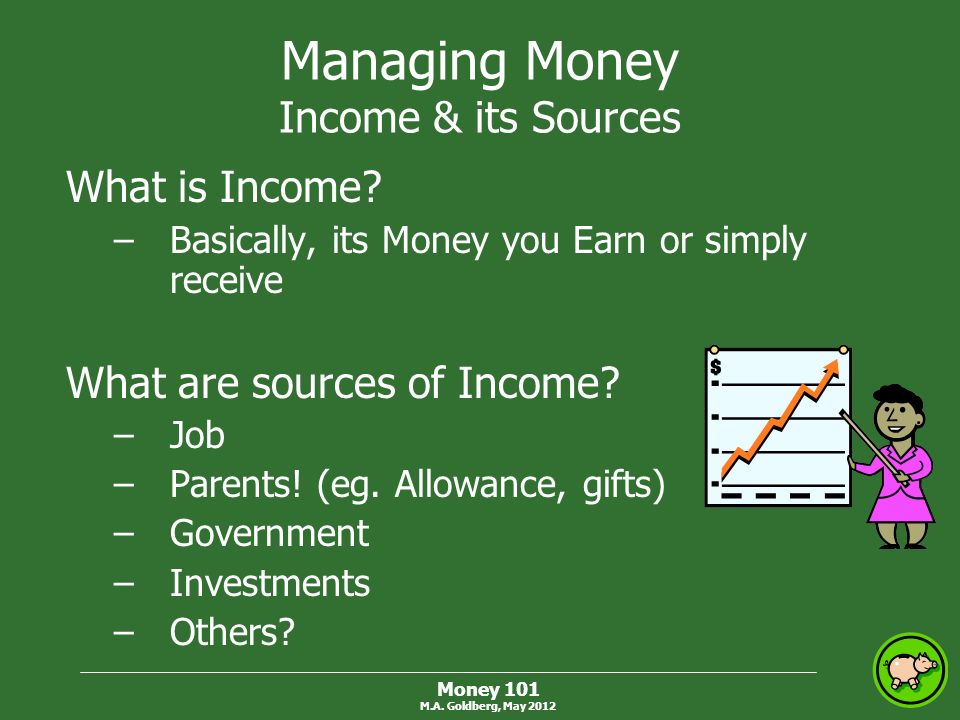 Managing Money
Income & its Sources

What is Income?
– Basically, its Money you Earn or simply receive

What are sources of Income?
– Job
– Parents! (eg. Allowance, gifts)
– Government
– Investments
– Others?

$

Money 101
M.A. Goldberg, May 2012